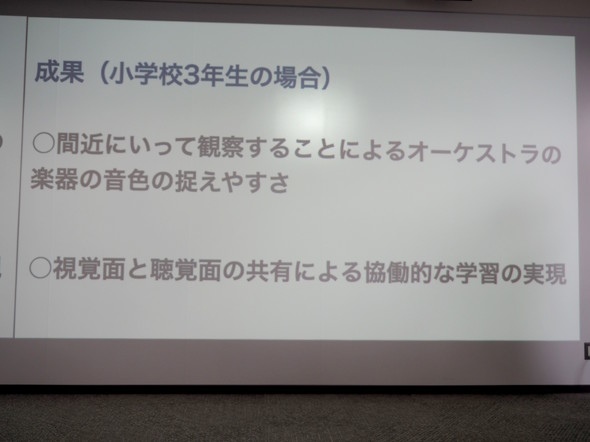 成果（小学校3年生の場合）

○間近にいって観察することによるオーケストラの楽器の音色の捉えやすさ

○視覚面と聴覚面の共有による協働的な学習の実現